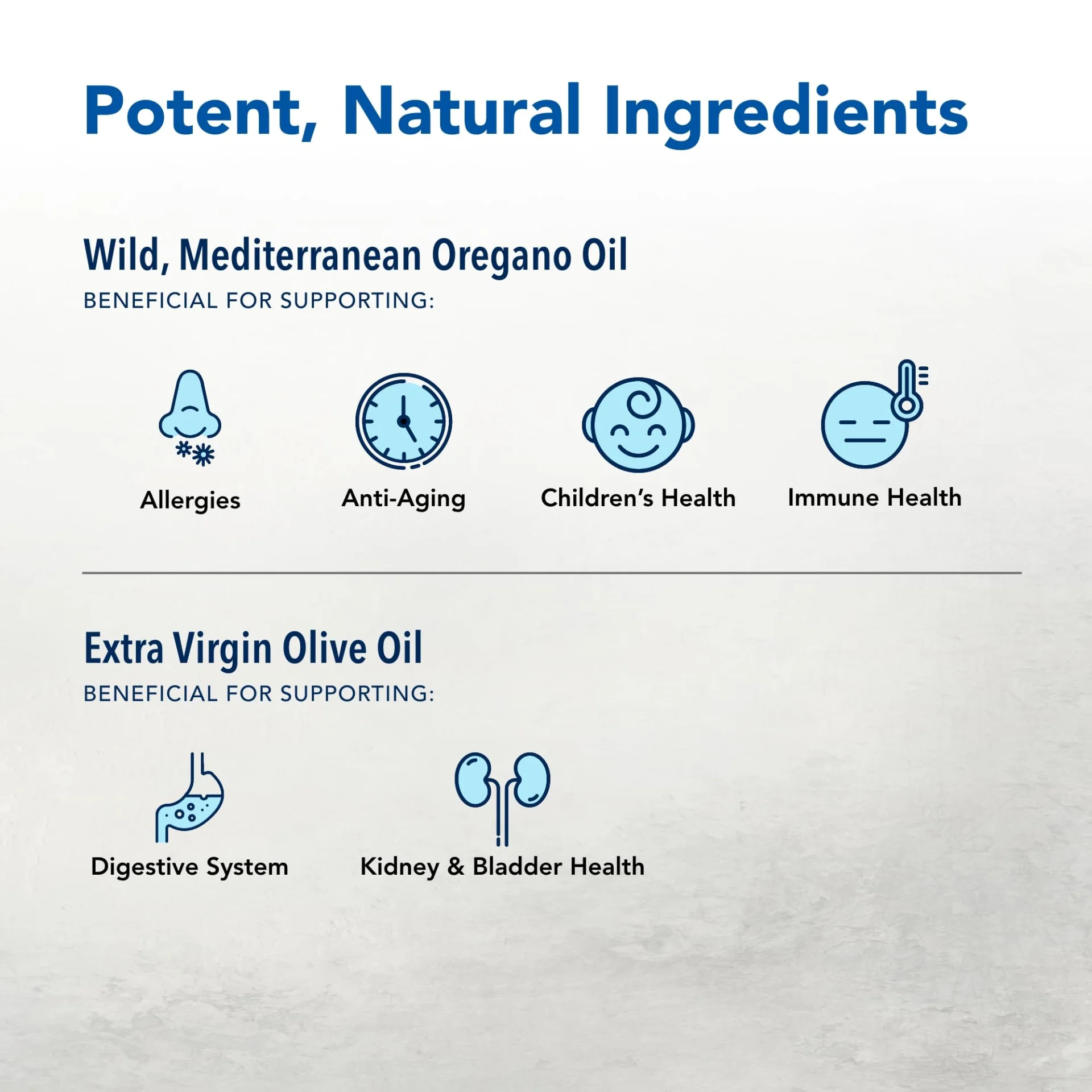 Potent, Natural Ingredients

Wild, Mediterranean Oregano Oil
BENEFICIAL FOR SUPPORTING:

Allergies

Anti-Aging

Children's Health

Immune Health

Extra Virgin Olive Oil
BENEFICIAL FOR SUPPORTING:

Digestive System

Kidney & Bladder Health